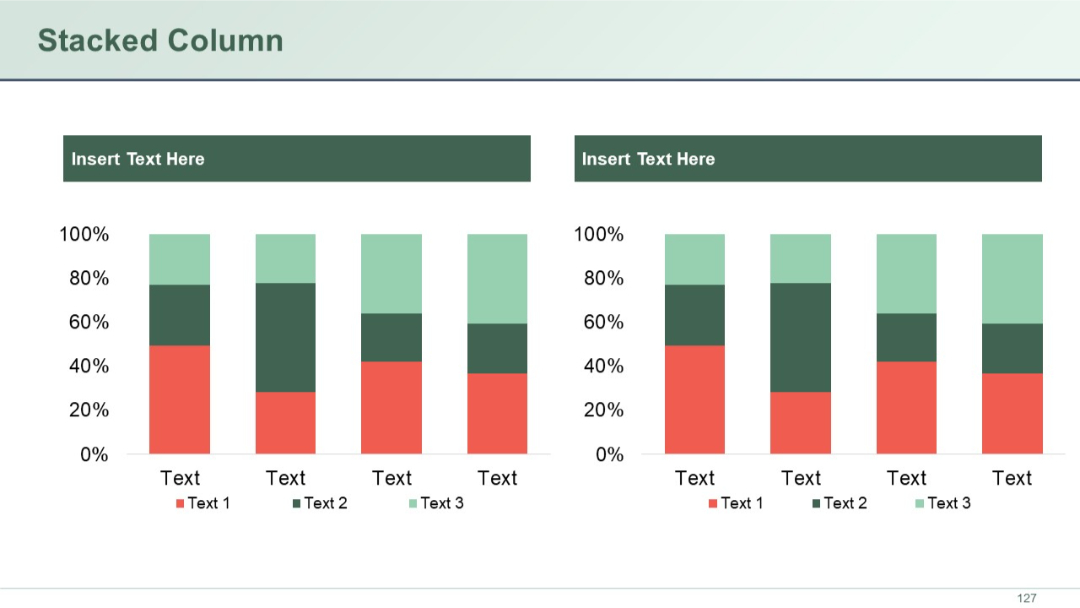 Stacked Column

Insert Text Here

100%
80%
60%
40%
20%
0%

Text Text Text Text

Text 1 Text 2 Text 3

Insert Text Here

100%
80%
60%
40%
20%
0%

Text Text Text Text

Text 1 Text 2 Text 3

127